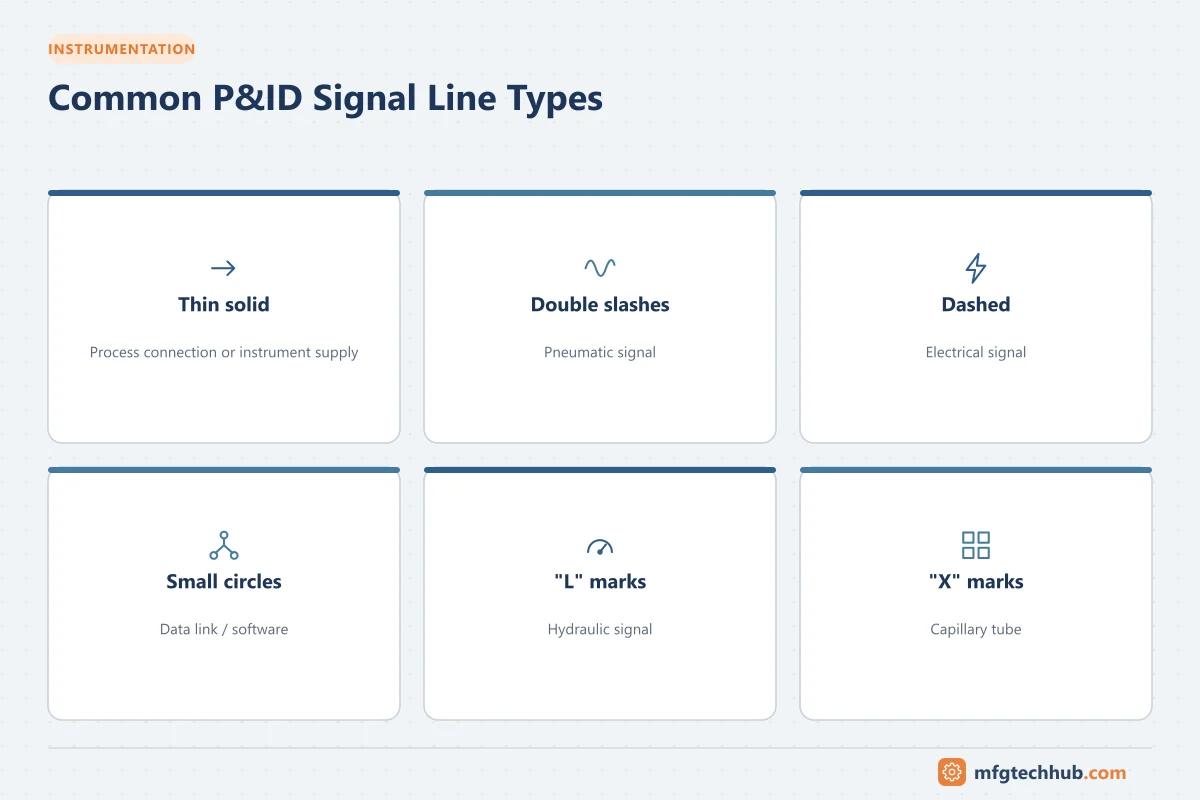 INSTRUMENTATION

Common P&ID Signal Line Types

Thin solid

Process connection or instrument supply

Double slashes

Pneumatic signal

Dashed

Electrical signal

Small circles

Data link / software

"L" marks

Hydraulic signal

"X" marks

Capillary tube

mfgtechhub.com